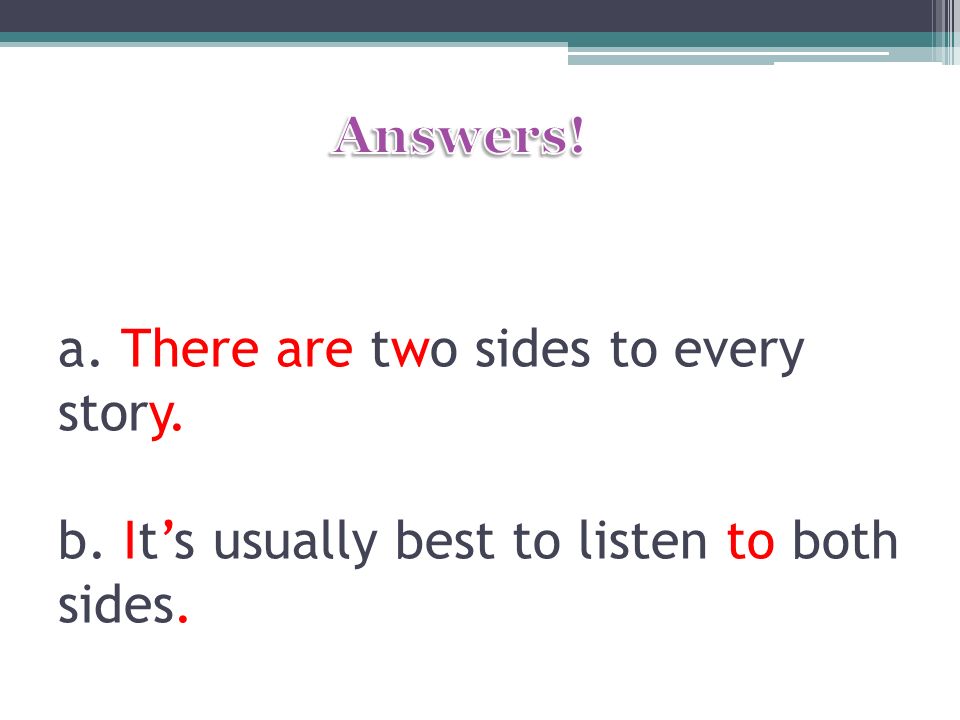 Answers!

a. There are two sides to every story.

b. It’s usually best to listen to both sides.